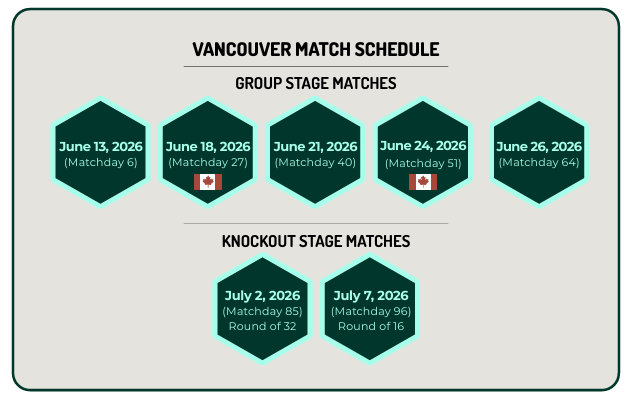 VANCOUVER MATCH SCHEDULE

GROUP STAGE MATCHES

June 13, 2026
(Matchday 6)

June 18, 2026
(Matchday 27)

June 21, 2026
(Matchday 40)

June 24, 2026
(Matchday 51)

June 26, 2026
(Matchday 64)

KNOCKOUT STAGE MATCHES

July 2, 2026
(Matchday 85)
Round of 32

July 7, 2026
(Matchday 96)
Round of 16